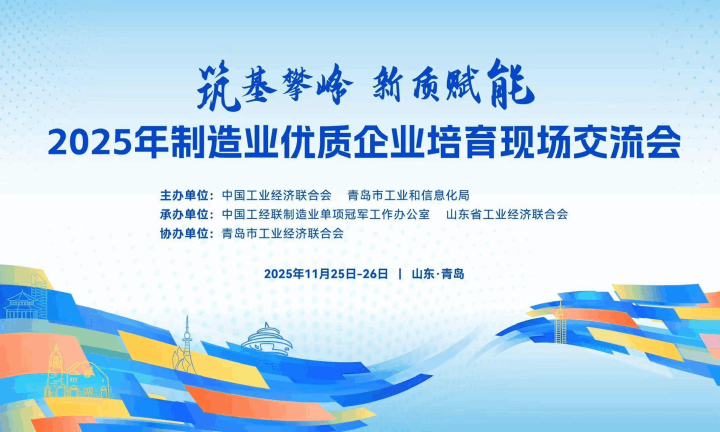 筑基攀峰 新质赋能

2025年制造业优质企业培育现场交流会

主办单位：中国工业经济联合会 青岛市工业和信息化局
承办单位：中国工经联制造业单项冠军工作办公室 山东省工业经济联合会
协办单位：青岛市工业经济联合会

2025年11月25日-26日 | 山东·青岛